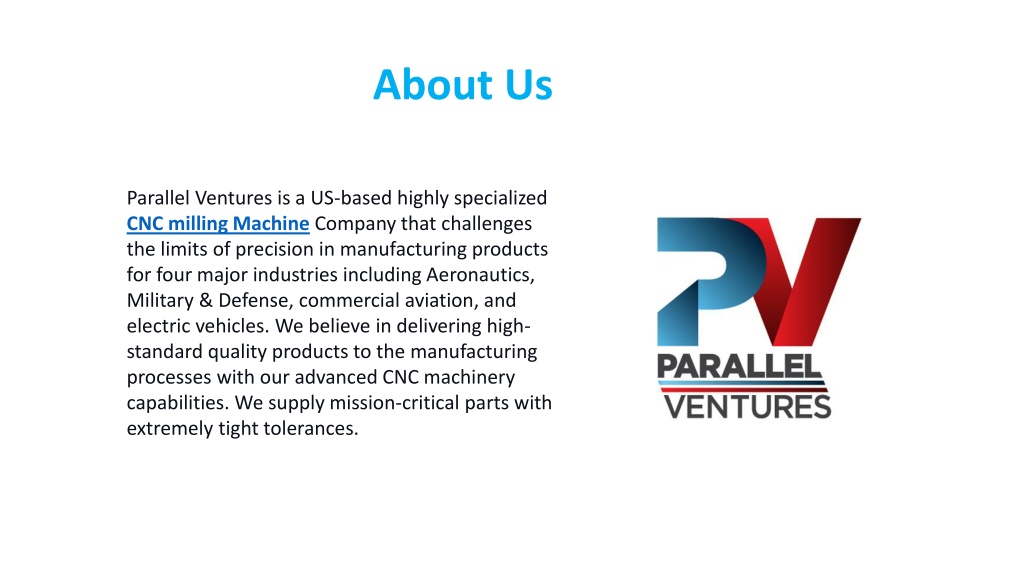 About Us

Parallel Ventures is a US-based highly specialized CNC milling Machine Company that challenges the limits of precision in manufacturing products for four major industries including Aeronautics, Military & Defense, commercial aviation, and electric vehicles. We believe in delivering high-standard quality products to the manufacturing processes with our advanced CNC machinery capabilities. We supply mission-critical parts with extremely tight tolerances.

PV
PARALLEL
VENTURES